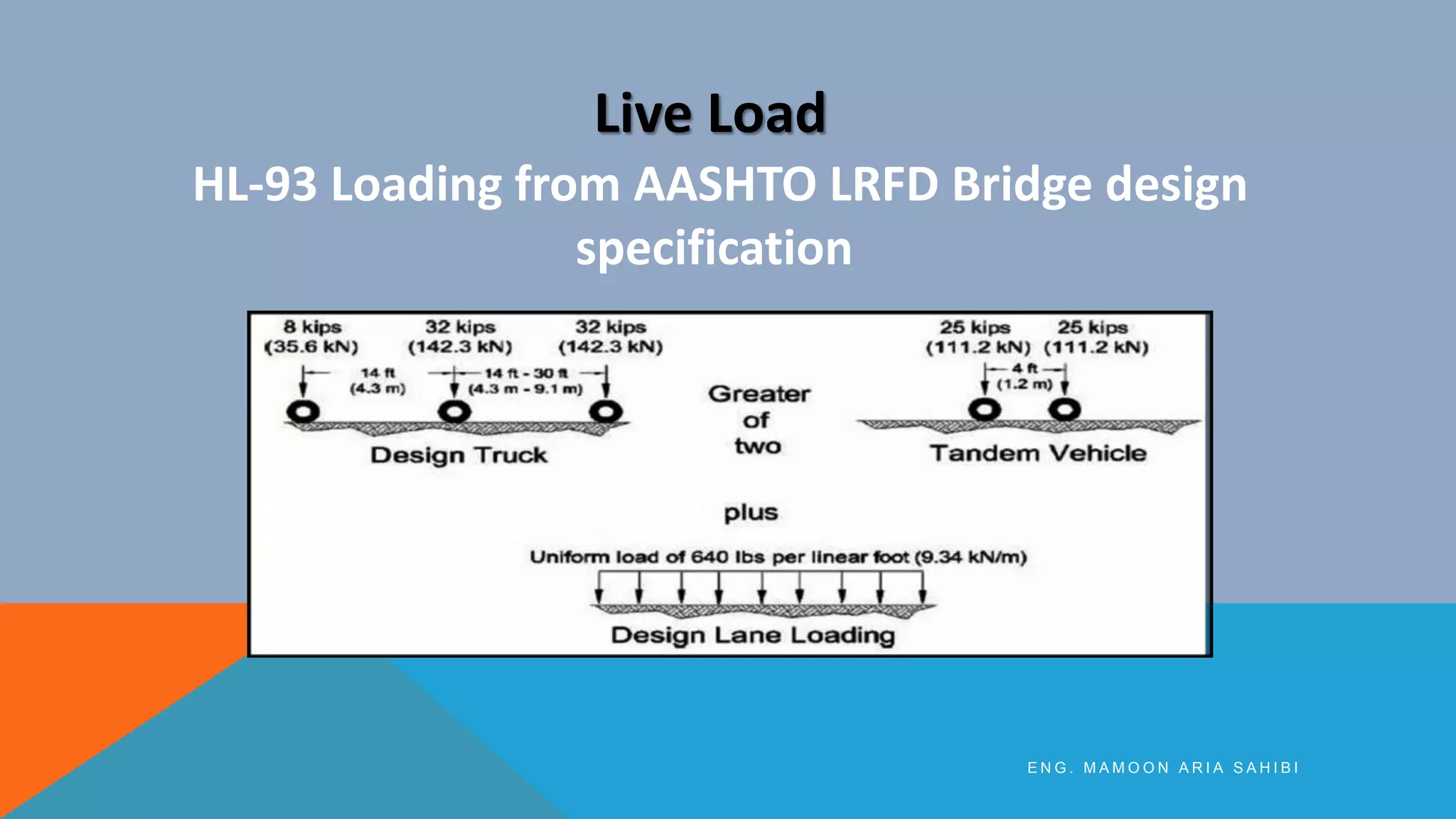 Live Load

HL-93 Loading from AASHTO LRFD Bridge design specification

8 kips (35.6 kN)

32 kips (142.3 kN)

32 kips (142.3 kN)

14 ft (4.3 m)

14 ft - 30 ft (4.3 m - 9.1 m)

Design Truck

Greater of two

25 kips (111.2 kN)

25 kips (111.2 kN)

4 ft (1.2 m)

Tandem Vehicle

plus

Uniform load of 640 lbs per linear foot (9.34 kN/m)

Design Lane Loading

ENG. MAMOON ARIA SAHIBI